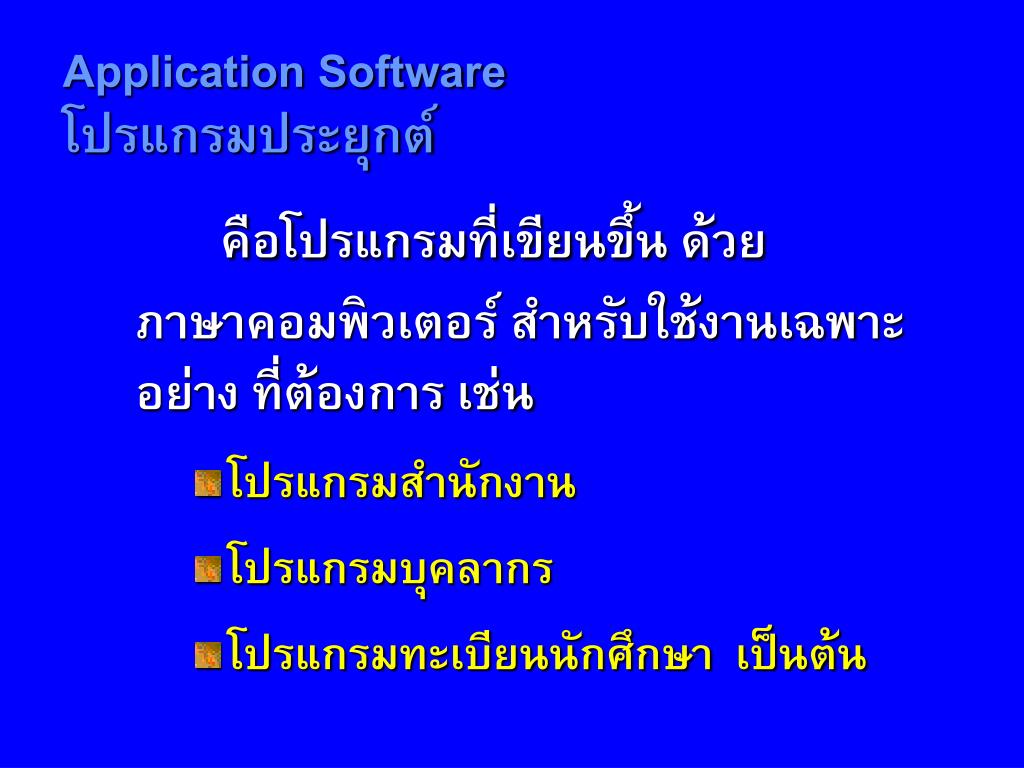 Application Software
โปรแกรมประยุกต์

คือโปรแกรมที่เขียนขึ้น ด้วยภาษาคอมพิวเตอร์ สำหรับใช้งานเฉพาะอย่าง ที่ต้องการ เช่น

โปรแกรมสำนักงาน
โปรแกรมบุคลากร
โปรแกรมทะเบียนนักศึกษา เป็นต้น